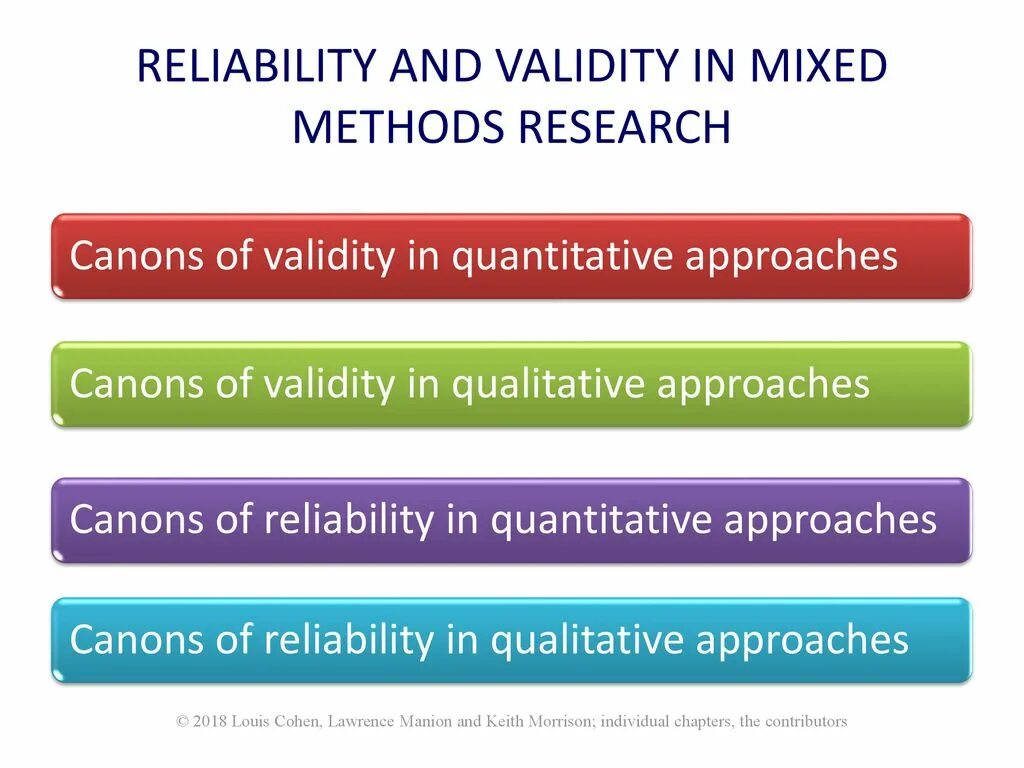 RELIABILITY AND VALIDITY IN MIXED METHODS RESEARCH

Canons of validity in quantitative approaches

Canons of validity in qualitative approaches

Canons of reliability in quantitative approaches

Canons of reliability in qualitative approaches

© 2018 Louis Cohen, Lawrence Manion and Keith Morrison; individual chapters, the contributors